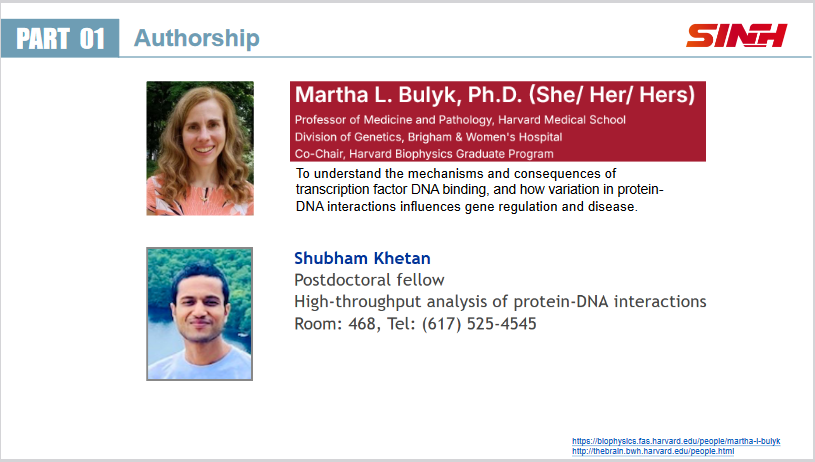 PART 01 Authorship

SINH

Martha L. Bulyk, Ph.D. (She/ Her/ Hers)

Professor of Medicine and Pathology, Harvard Medical School
Division of Genetics, Brigham & Women's Hospital
Co-Chair, Harvard Biophysics Graduate Program

To understand the mechanisms and consequences of transcription factor DNA binding, and how variation in protein-DNA interactions influences gene regulation and disease.

Shubham Khetan
Postdoctoral fellow
High-throughput analysis of protein-DNA interactions
Room: 468, Tel: (617) 525-4545

https://biophysics.fas.harvard.edu/people/martha-l-bulyk
http://thebrain.bwh.harvard.edu/people.html